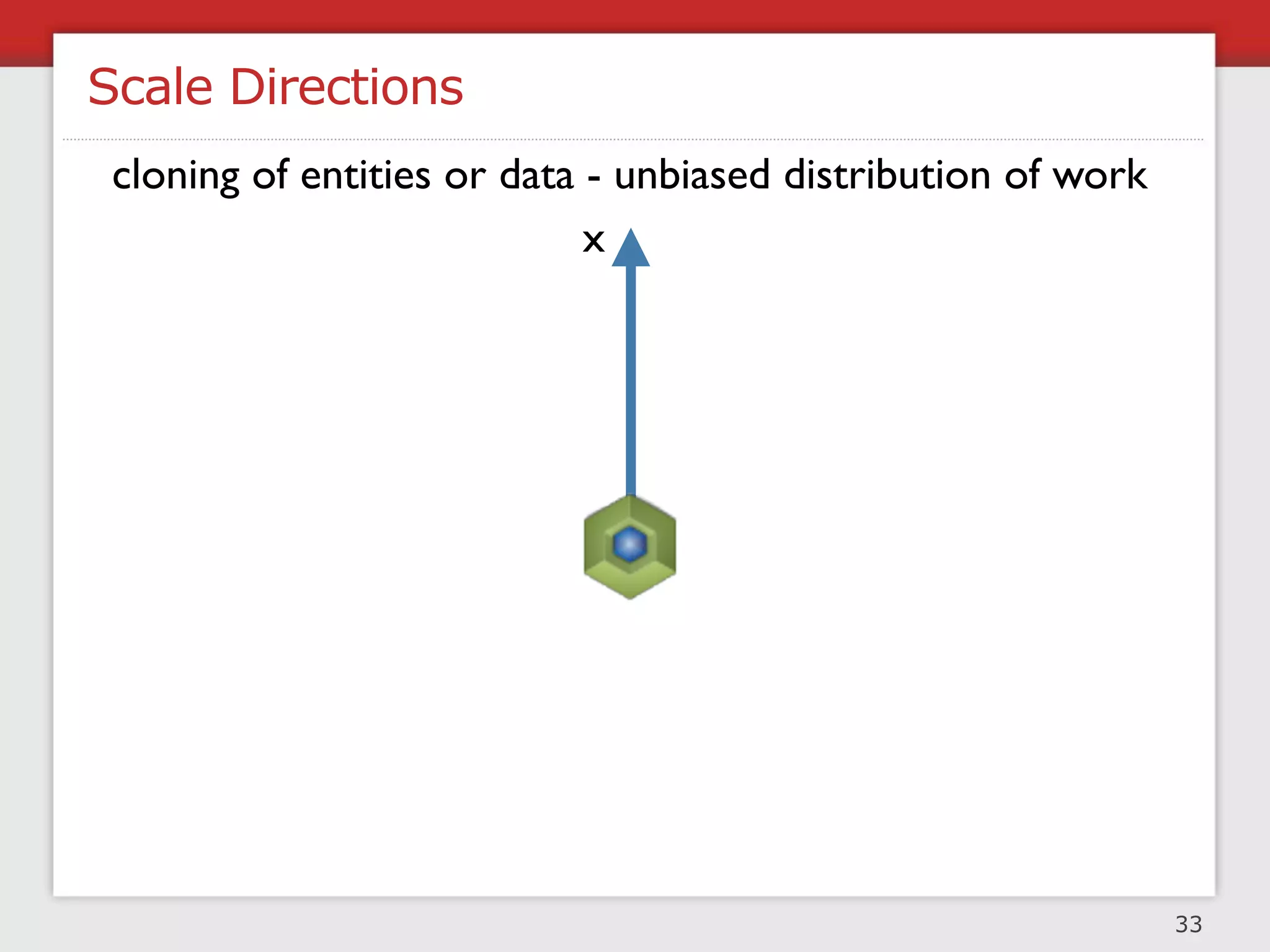 Scale Directions

cloning of entities or data - unbiased distribution of work

x

33